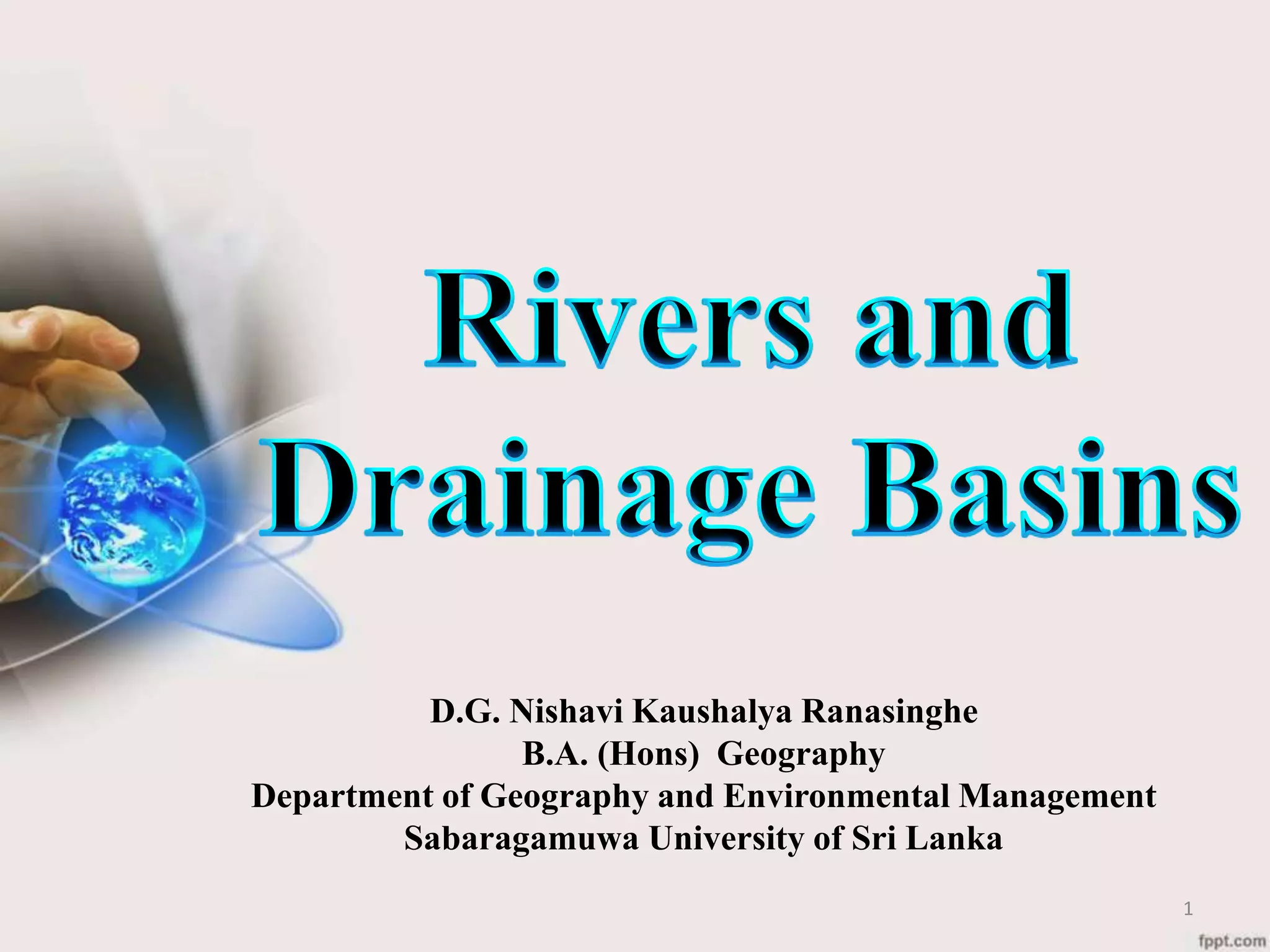 Rivers and Drainage Basins

D.G. Nishavi Kaushalya Ranasinghe
B.A. (Hons) Geography
Department of Geography and Environmental Management
Sabaragamuwa University of Sri Lanka

1

fppt.com